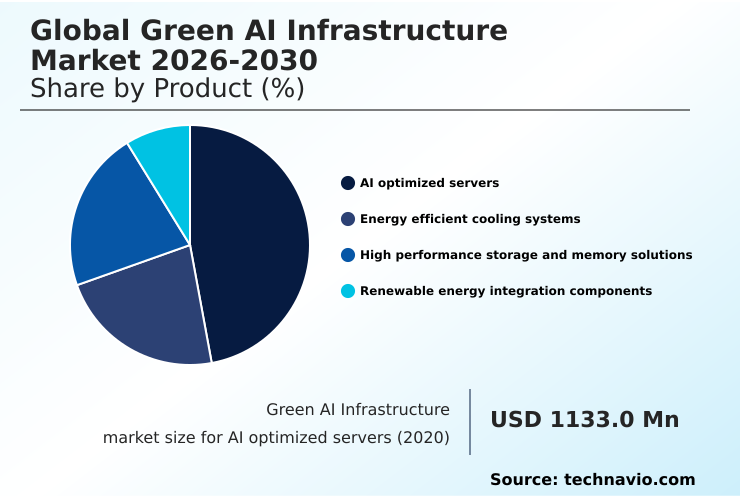 Global Green AI Infrastructure Market 2026-2030
Share by Product (%)

AI optimized servers
Energy efficient cooling systems
High performance storage and memory solutions
Renewable energy integration components

Green AI Infrastructure market size for AI optimized servers (2020)

USD 1133.0 Mn

Source: technavio.com